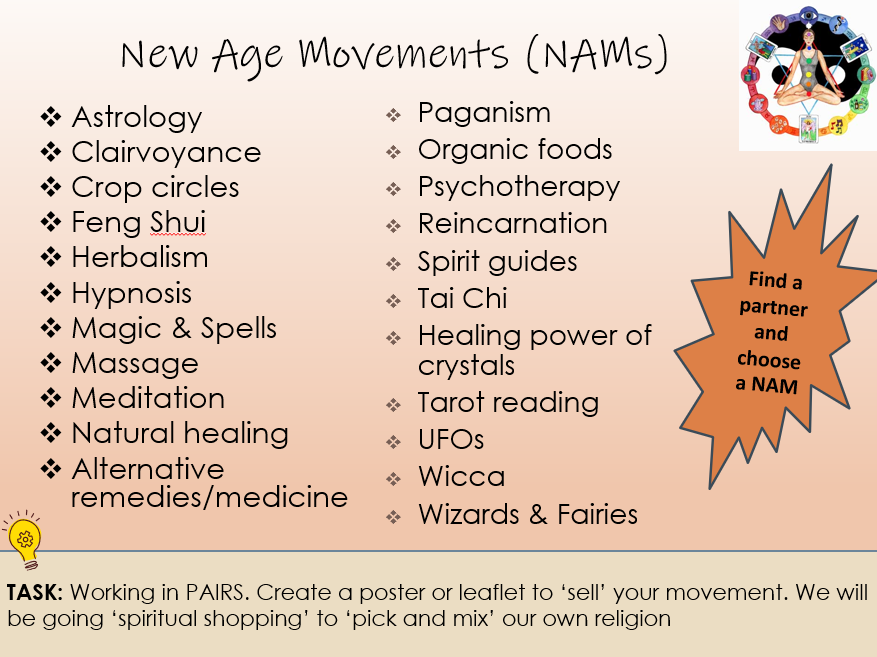 New Age Movements (NAMs)

❖ Astrology
❖ Clairvoyance
❖ Crop circles
❖ Feng Shui
❖ Herbalism
❖ Hypnosis
❖ Magic & Spells
❖ Massage
❖ Meditation
❖ Natural healing
❖ Alternative remedies/medicine

❖ Paganism
❖ Organic foods
❖ Psychotherapy
❖ Reincarnation
❖ Spirit guides
❖ Tai Chi
❖ Healing power of crystals
❖ Tarot reading
❖ UFOs
❖ Wicca
❖ Wizards & Fairies

Find a partner and choose a NAM

**TASK:** Working in PAIRS. Create a poster or leaflet to 'sell' your movement. We will be going 'spiritual shopping' to 'pick and mix' our own religion